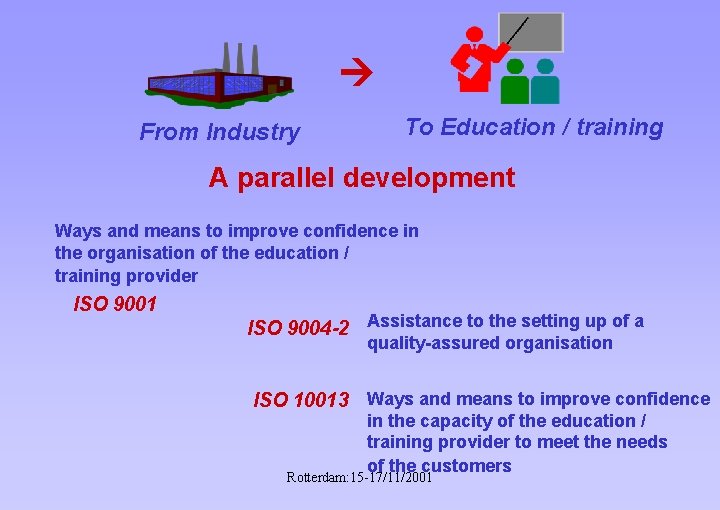 From Industry → To Education / training

A parallel development

Ways and means to improve confidence in the organisation of the education / training provider

ISO 9001

ISO 9004-2 Assistance to the setting up of a quality-assured organisation

ISO 10013 Ways and means to improve confidence in the capacity of the education / training provider to meet the needs of the customers

Rotterdam:15-17/11/2001